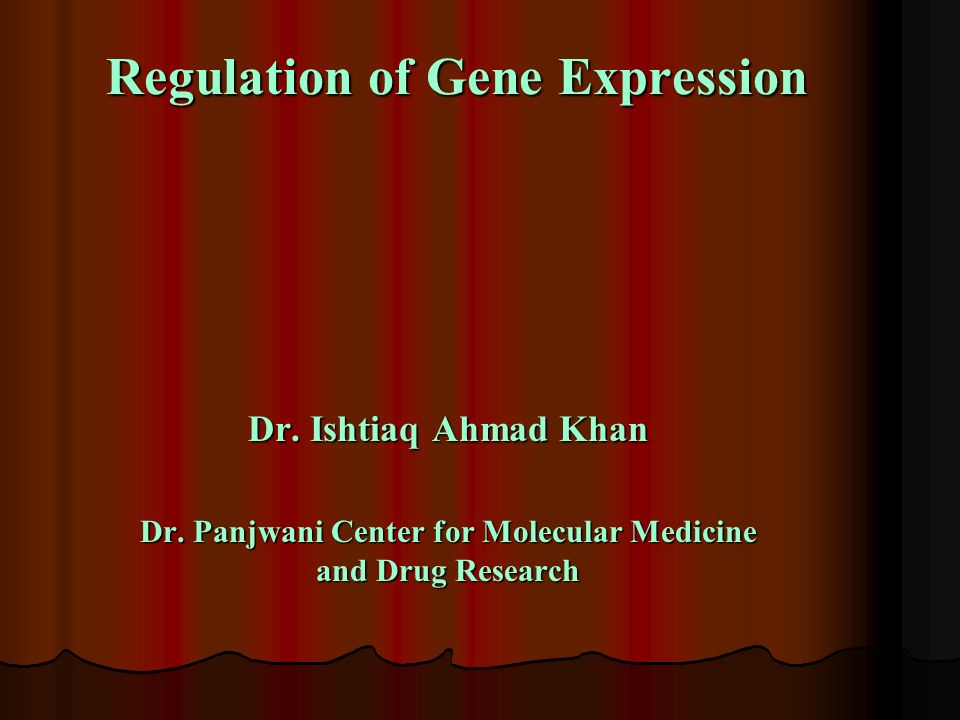 Regulation of Gene Expression

Dr. Ishtiaq Ahmad Khan

Dr. Panjwani Center for Molecular Medicine and Drug Research